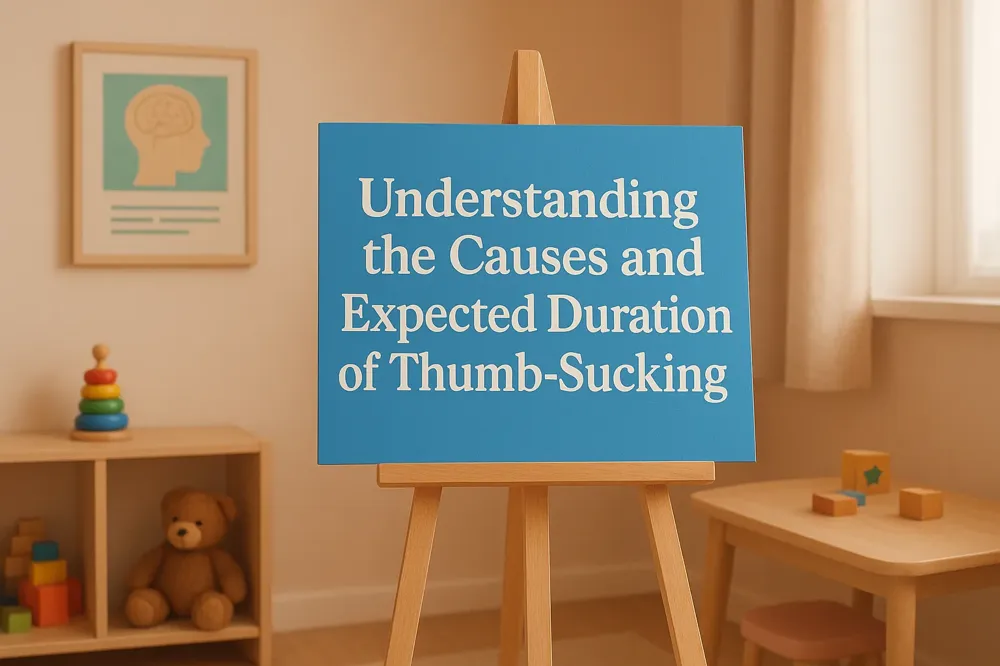 Understanding the Causes and Expected Duration of Thumb-Sucking